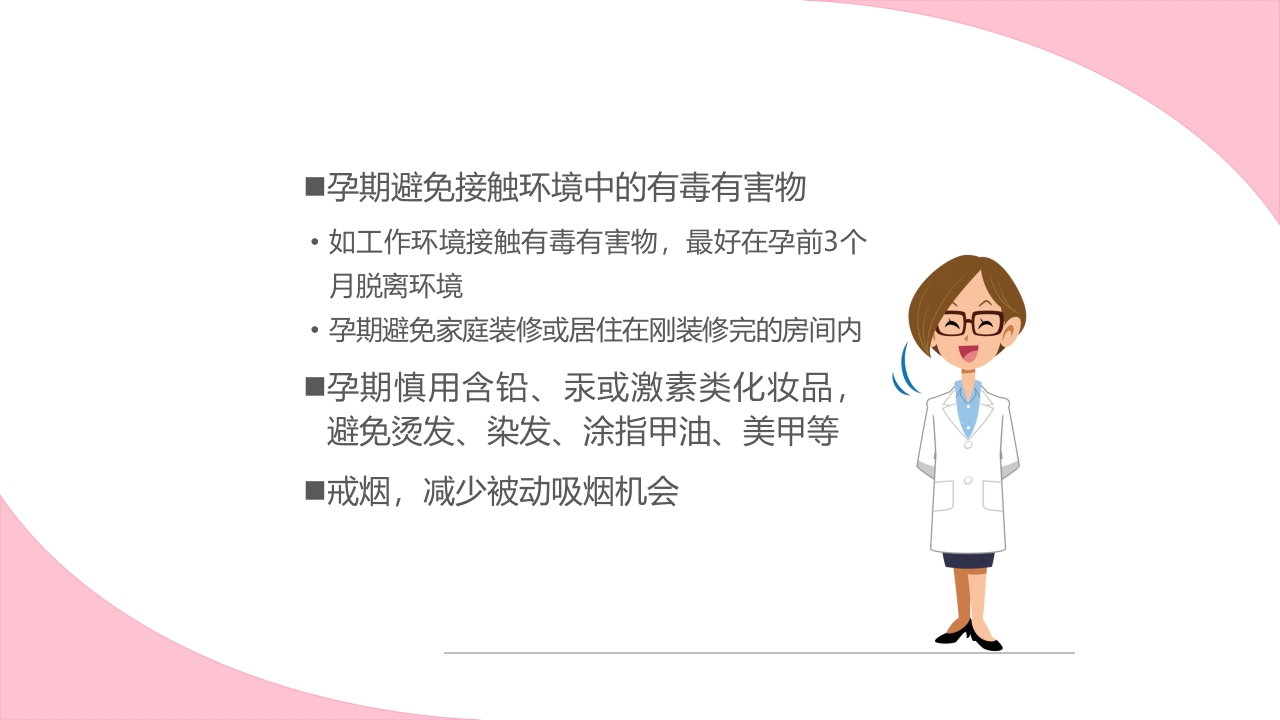 ■孕期避免接触环境中的有毒有害物

• 如工作环境接触有毒有害物，最好在孕前3个月脱离环境

• 孕期避免家庭装修或居住在刚装修完的房间内

■孕期慎用含铅、汞或激素类化妆品，避免烫发、染发、涂指甲油、美甲等

■戒烟，减少被动吸烟机会